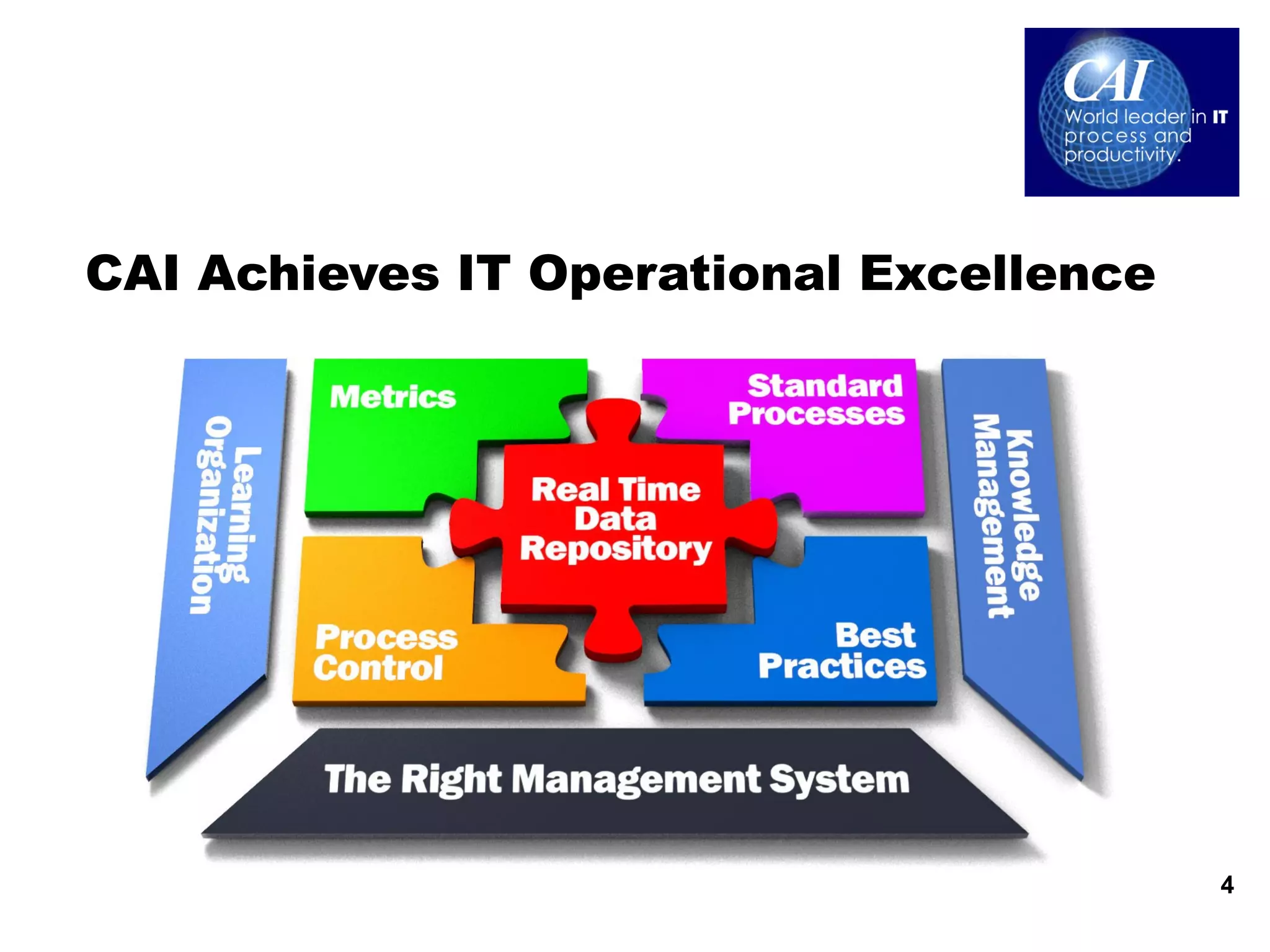 CAI
World leader in IT process and productivity.

CAI Achieves IT Operational Excellence

Learning Organization

Metrics

Standard Processes

Real Time Data Repository

Process Control

Best Practices

Knowledge Management

The Right Management System

4